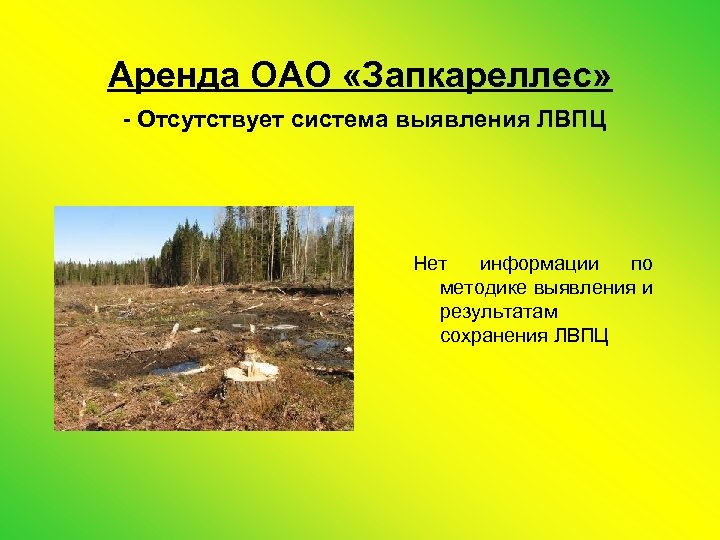 Аренда ОАО «Запкареллес»

- Отсутствует система выявления ЛВПЦ

Нет информации по методике выявления и результатам сохранения ЛВПЦ